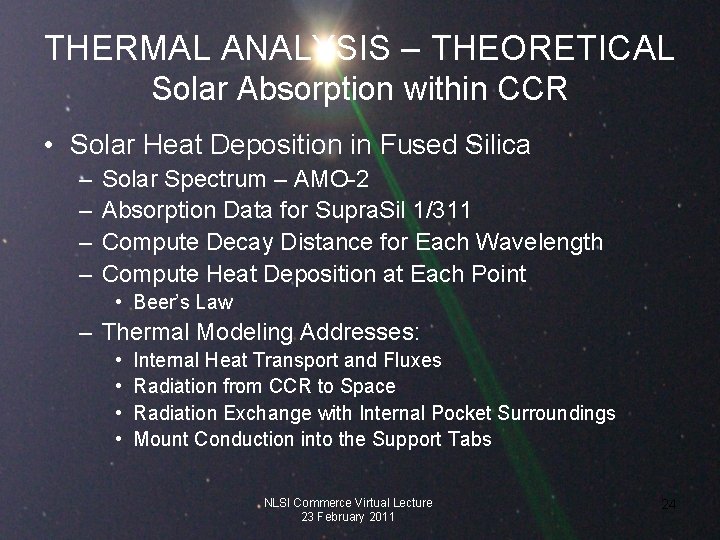 THERMAL ANALYSIS – THEORETICAL
Solar Absorption within CCR

• Solar Heat Deposition in Fused Silica
– Solar Spectrum – AMO-2
– Absorption Data for SupraSil 1/311
– Compute Decay Distance for Each Wavelength
– Compute Heat Deposition at Each Point
• Beer's Law
– Thermal Modeling Addresses:
• Internal Heat Transport and Fluxes
• Radiation from CCR to Space
• Radiation Exchange with Internal Pocket Surroundings
• Mount Conduction into the Support Tabs

NLSI Commerce Virtual Lecture
23 February 2011

24